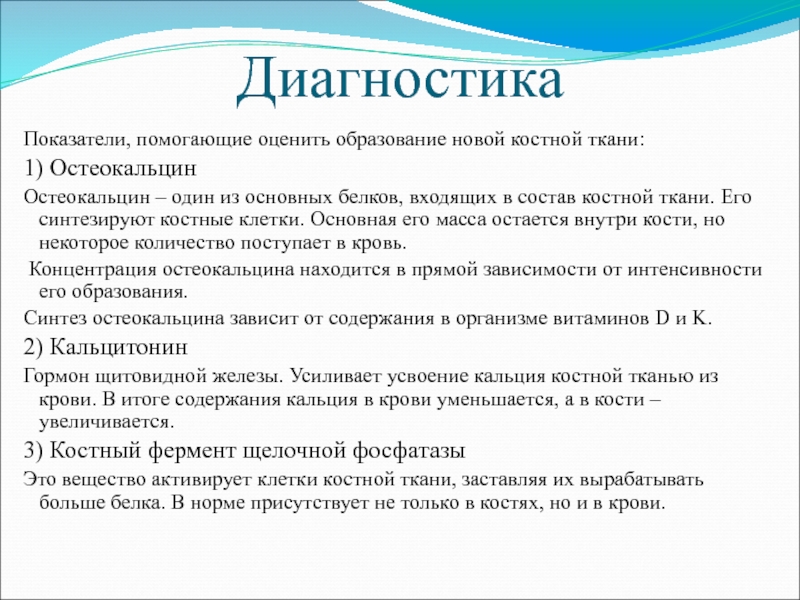 Диагностика

Показатели, помогающие оценить образование новой костной ткани:

1) Остеокальцин

Остеокальцин – один из основных белков, входящих в состав костной ткани. Его синтезируют костные клетки. Основная его масса остается внутри кости, но некоторое количество поступает в кровь.

Концентрация остеокальцина находится в прямой зависимости от интенсивности его образования.

Синтез остеокальцина зависит от содержания в организме витаминов D и K.

2) Кальцитонин

Гормон щитовидной железы. Усиливает усвоение кальция костной тканью из крови. В итоге содержания кальция в крови уменьшается, а в кости – увеличивается.

3) Костный фермент щелочной фосфатазы

Это вещество активирует клетки костной ткани, заставляя их вырабатывать больше белка. В норме присутствует не только в костях, но и в крови.